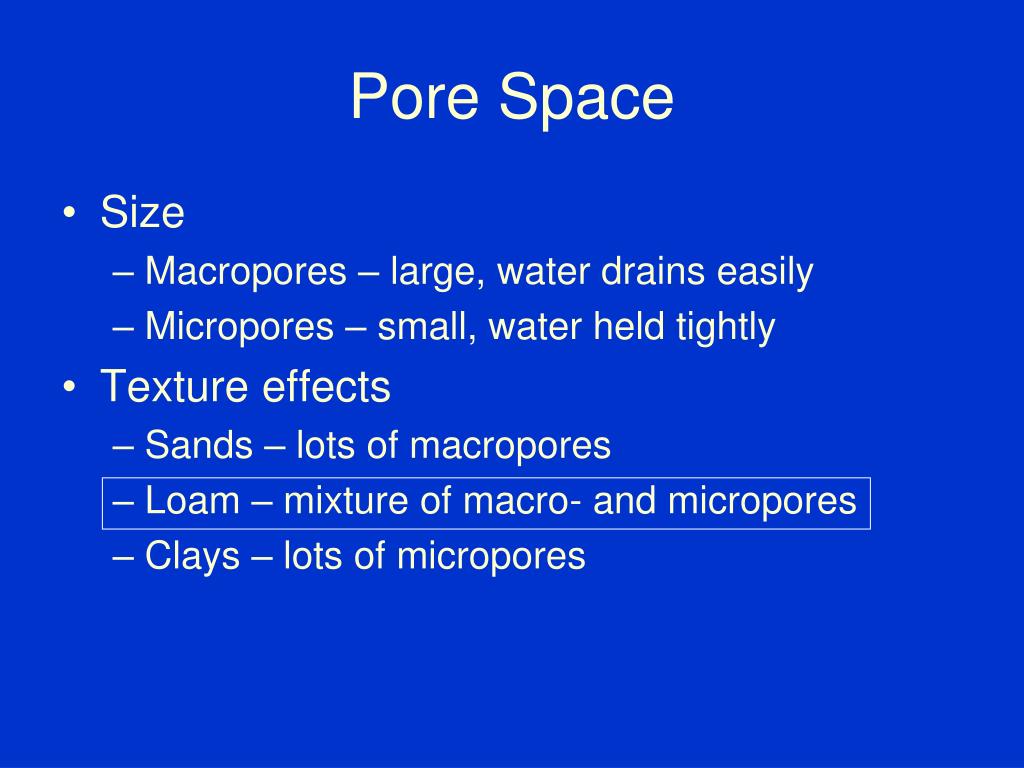 Pore Space

• Size
– Macropores – large, water drains easily
– Micropores – small, water held tightly
• Texture effects
– Sands – lots of macropores
– Loam – mixture of macro- and micropores
– Clays – lots of micropores